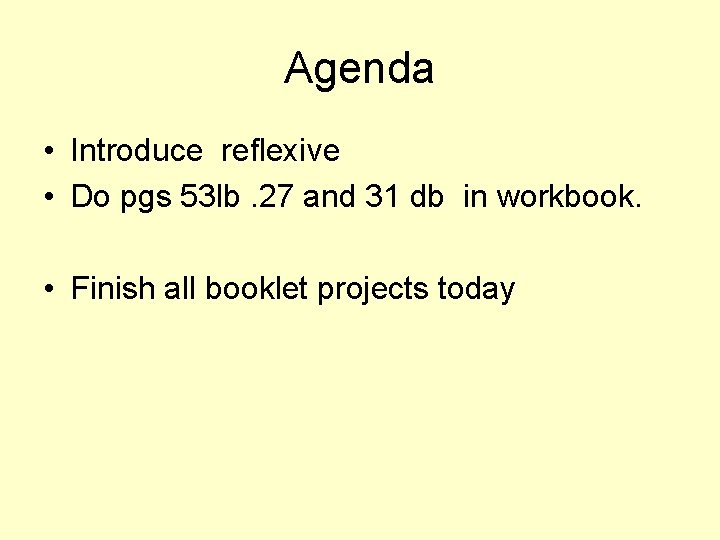 Agenda

• Introduce reflexive
• Do pgs 53lb .27 and 31 db in workbook.

• Finish all booklet projects today